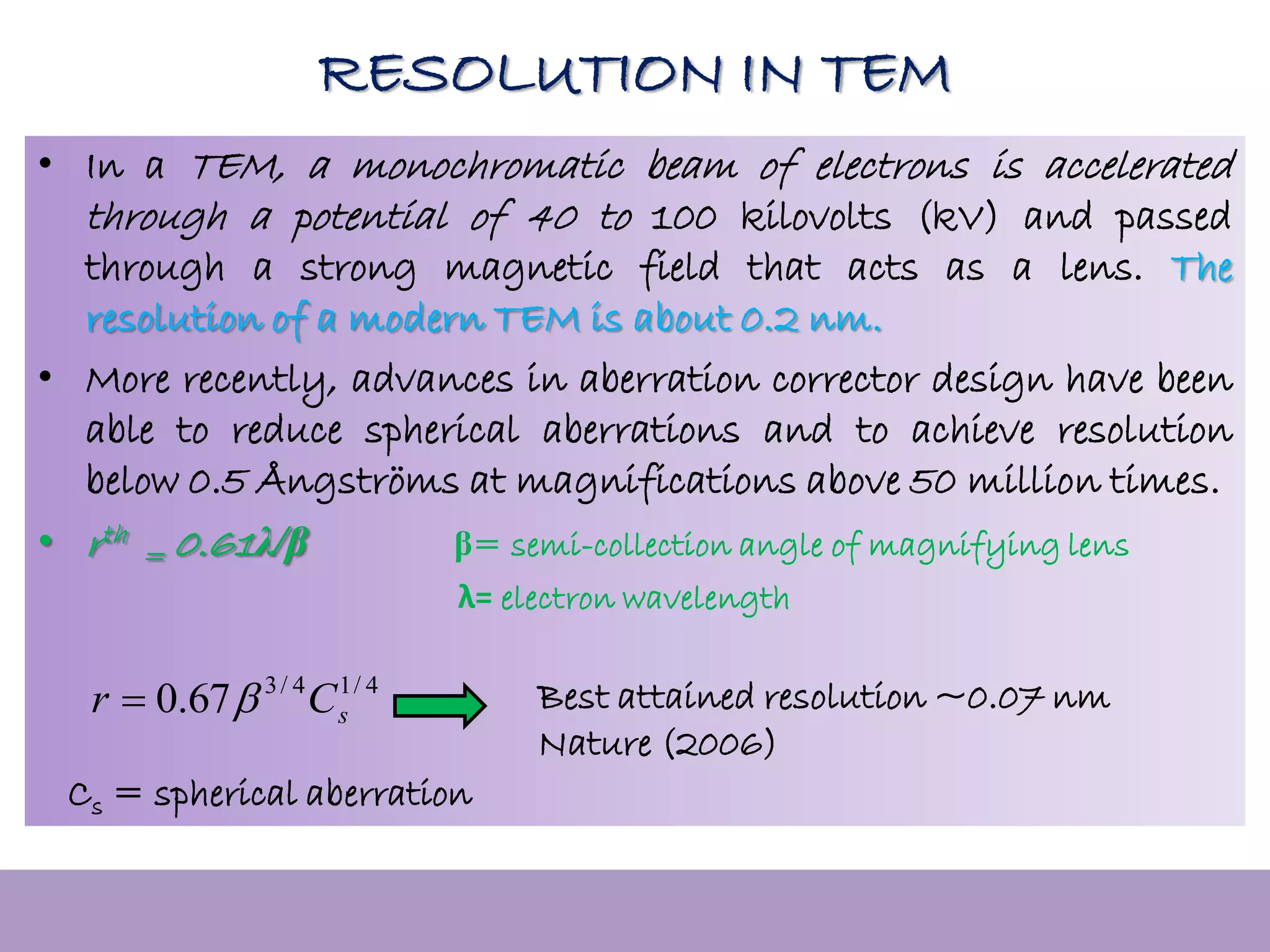 RESOLUTION IN TEM

• In a TEM, a monochromatic beam of electrons is accelerated through a potential of 40 to 100 kilovolts (kV) and passed through a strong magnetic field that acts as a lens. The resolution of a modern TEM is about 0.2 nm.

• More recently, advances in aberration corrector design have been able to reduce spherical aberrations and to achieve resolution below 0.5 Ångströms at magnifications above 50 million times.

• $r^{th} = 0.61\lambda/\beta$

β= semi-collection angle of magnifying lens

λ= electron wavelength

$r = 0.67\beta^{3/4}C_s^{1/4}$

Best attained resolution ~0.07 nm Nature (2006)

$C_s$ = spherical aberration